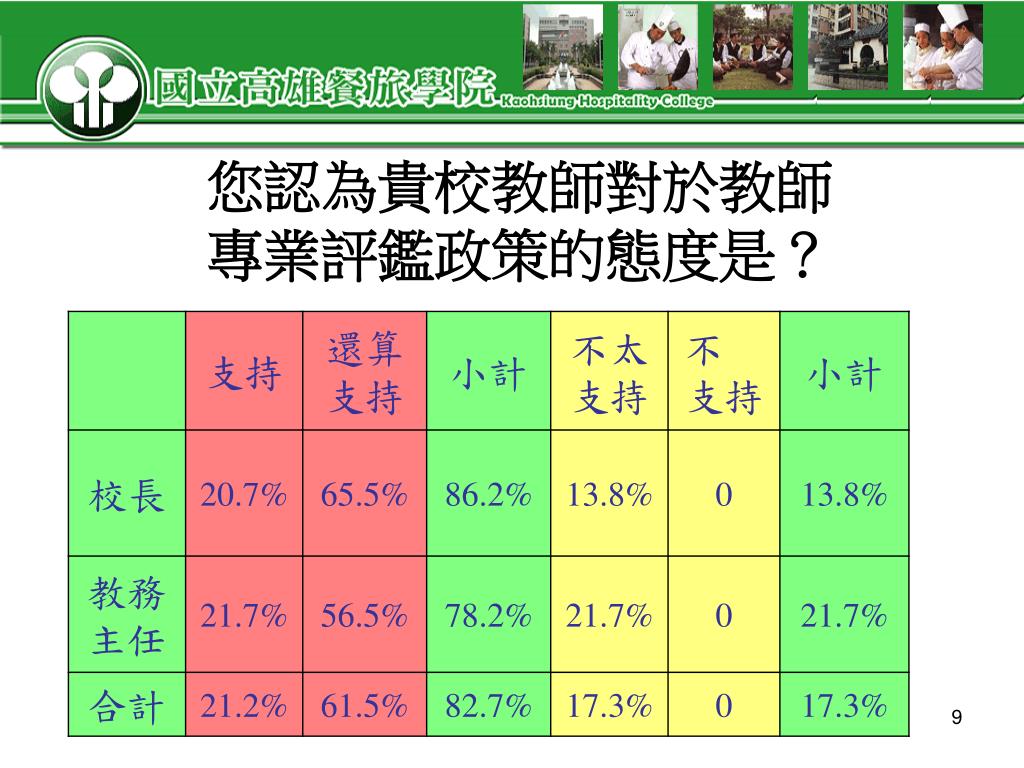 國立高雄餐旅學院 Kaohsiung Hospitality College

您認為貴校教師對於教師專業評鑑政策的態度是？

|  | 支持 | 還算支持 | 小計 | 不太支持 | 不支持 | 小計 |
|---|---|---|---|---|---|---|
| 校長 | 20.7% | 65.5% | 86.2% | 13.8% | 0 | 13.8% |
| 教務主任 | 21.7% | 56.5% | 78.2% | 21.7% | 0 | 21.7% |
| 合計 | 21.2% | 61.5% | 82.7% | 17.3% | 0 | 17.3% |

9